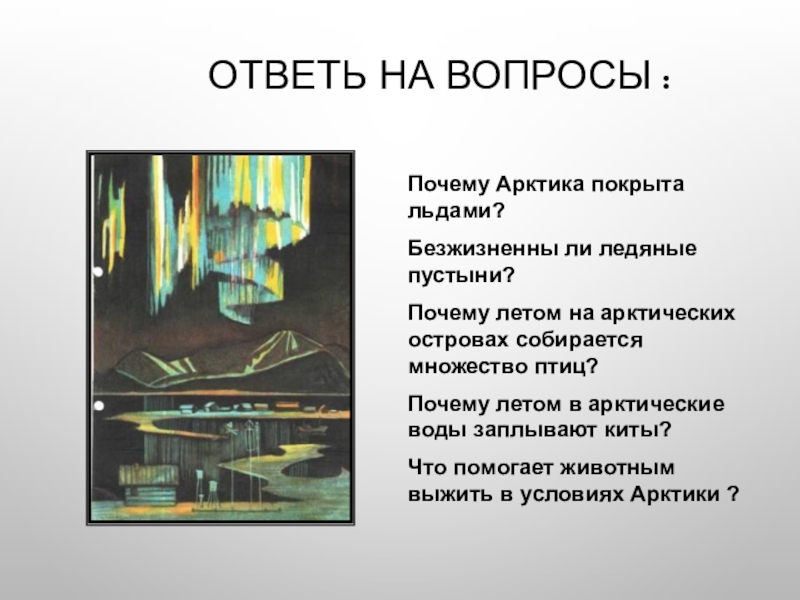 ОТВЕТЬ НА ВОПРОСЫ :

Почему Арктика покрыта льдами?

Безжизненны ли ледяные пустыни?

Почему летом на арктических островах собирается множество птиц?

Почему летом в арктические воды заплывают киты?

Что помогает животным выжить в условиях Арктики ?